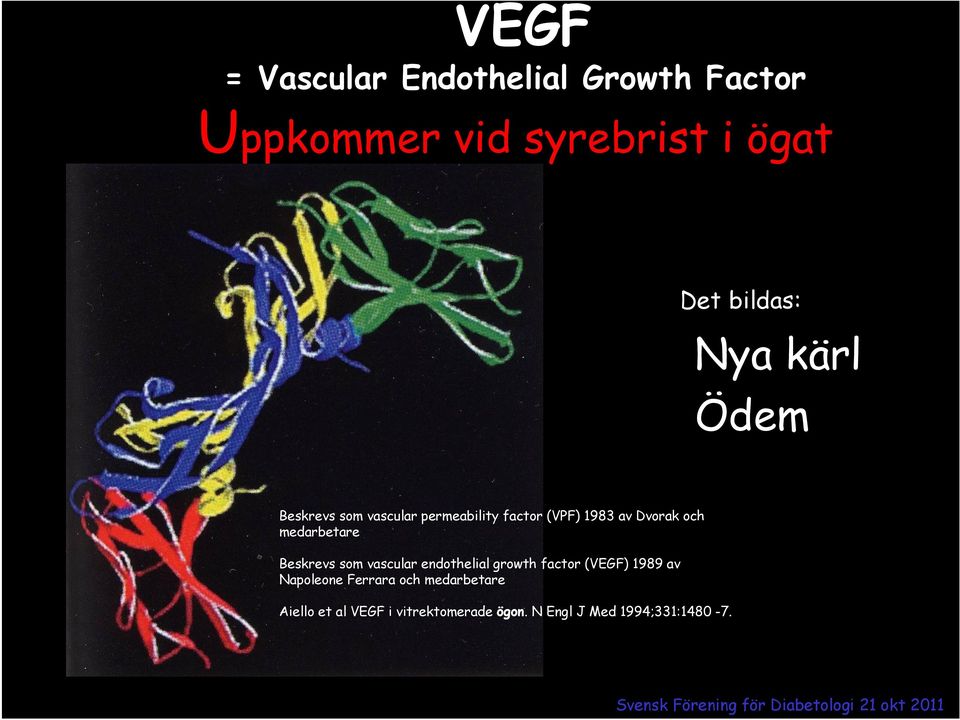 VEGF

= Vascular Endothelial Growth Factor

Uppkommer vid syrebrist i ögat

Det bildas:

Nya kärl

Ödem

Beskrevs som vascular permeability factor (VPF) 1983 av Dvorak och medarbetare

Beskrevs som vascular endothelial growth factor (VEGF) 1989 av Napoleone Ferrara och medarbetare

Aiello et al VEGF i vitrektomerade ögon. N Engl J Med 1994;331:1480 -7.

Svensk Förening för Diabetologi 21 okt 2011